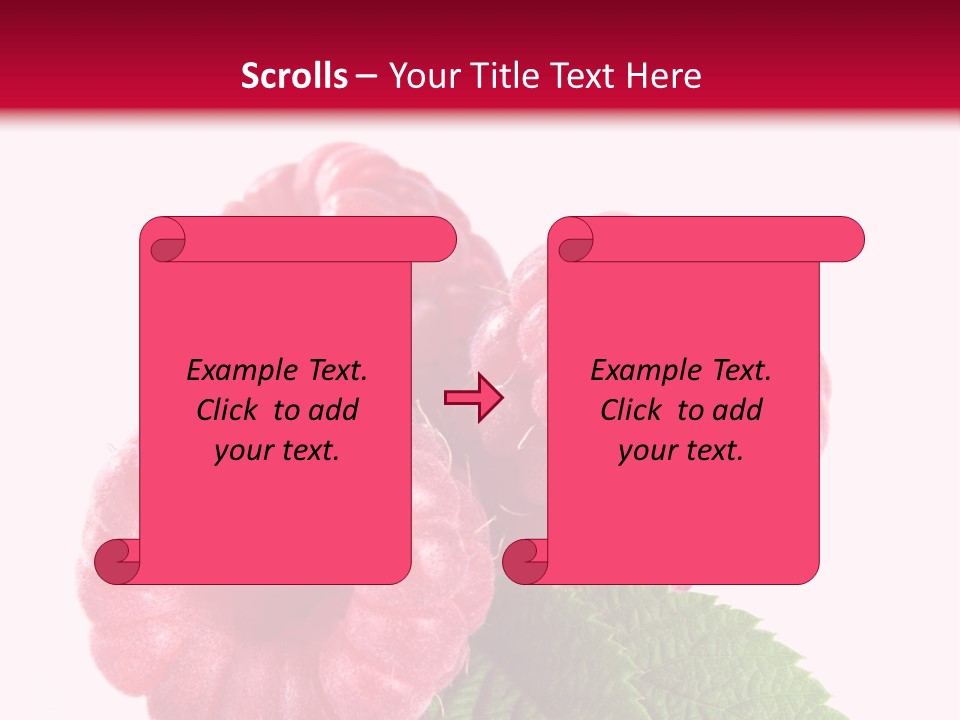 Scrolls – Your Title Text Here

Example Text. Click to add your text.

Example Text. Click to add your text.